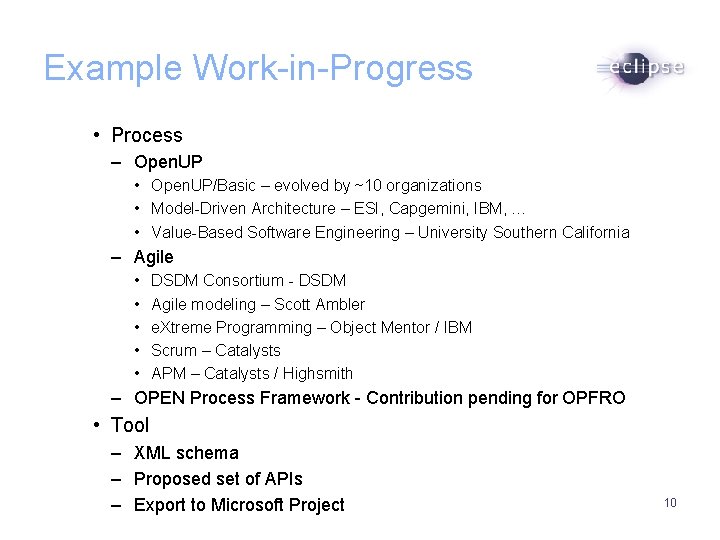 Example Work-in-Progress

eclipse

• Process
– OpenUP
• OpenUP/Basic – evolved by ~10 organizations
• Model-Driven Architecture – ESI, Capgemini, IBM, …
• Value-Based Software Engineering – University Southern California
– Agile
• DSDM Consortium - DSDM
• Agile modeling – Scott Ambler
• eXtreme Programming – Object Mentor / IBM
• Scrum – Catalysts
• APM – Catalysts / Highsmith
– OPEN Process Framework - Contribution pending for OPFRO
• Tool
– XML schema
– Proposed set of APIs
– Export to Microsoft Project

10